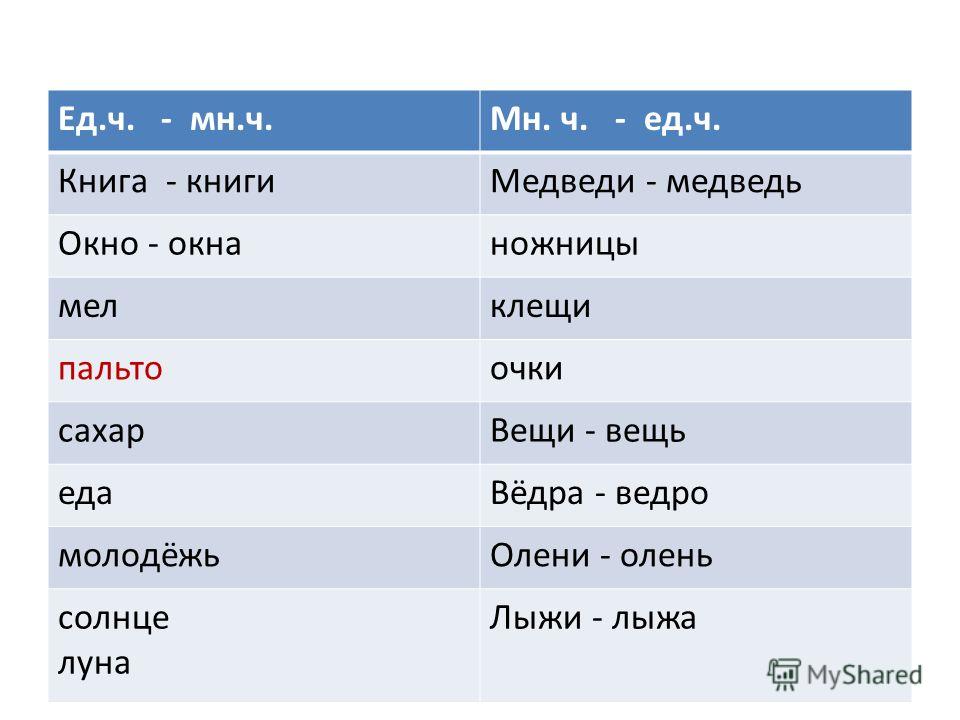 | Ед.ч. - мн.ч. | Мн. ч. - ед.ч. |
|---|---|
| Книга - книги | Медведи - медведь |
| Окно - окна | ножницы |
| мел | клещи |
| пальто | очки |
| сахар | Вещи - вещь |
| еда | Вёдра - ведро |
| молодёжь | Олени - олень |
| солнце луна | Лыжи - лыжа |

MyShared